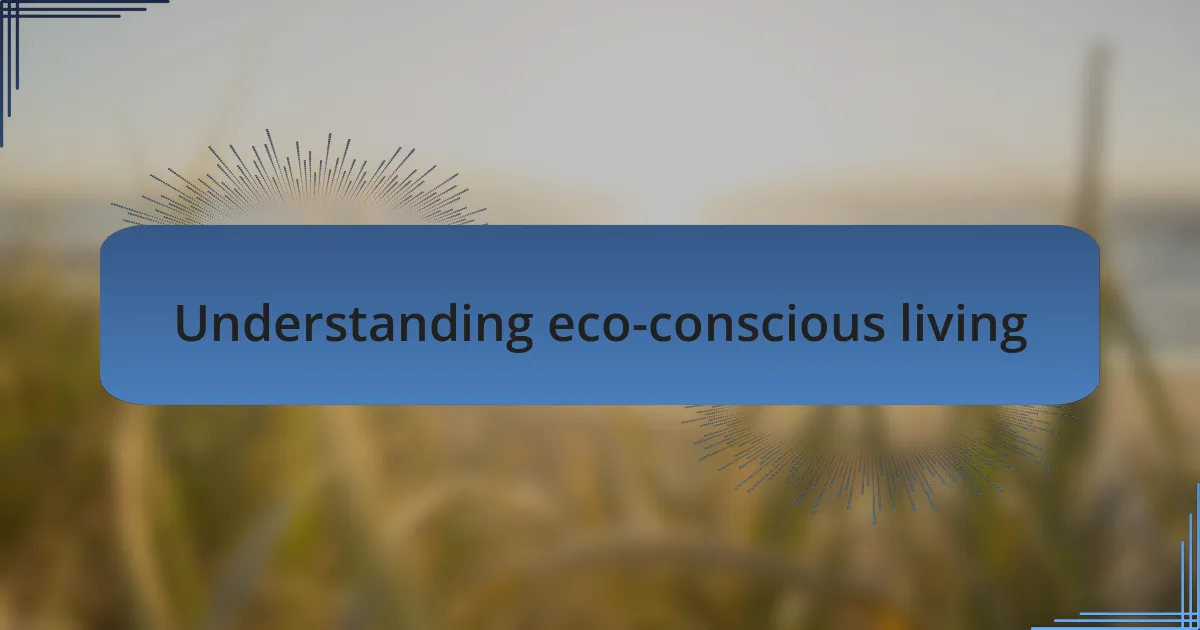 Understanding eco-conscious living